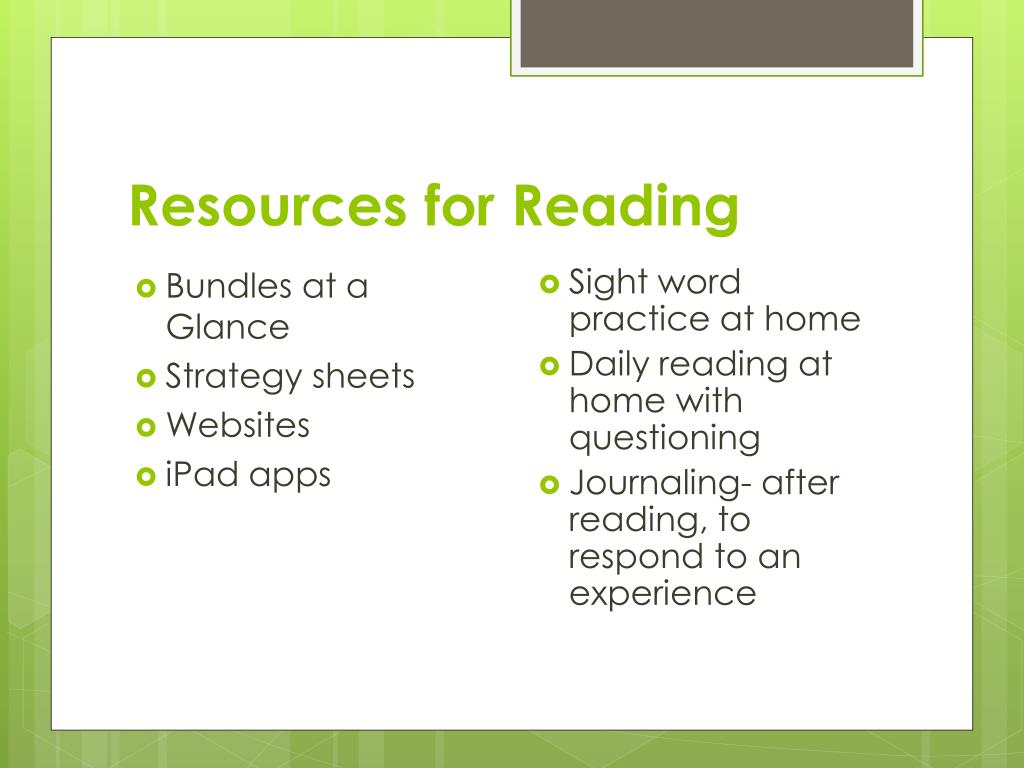 Resources for Reading

- Bundles at a Glance
- Strategy sheets
- Websites
- iPad apps

- Sight word practice at home
- Daily reading at home with questioning
- Journaling- after reading, to respond to an experience